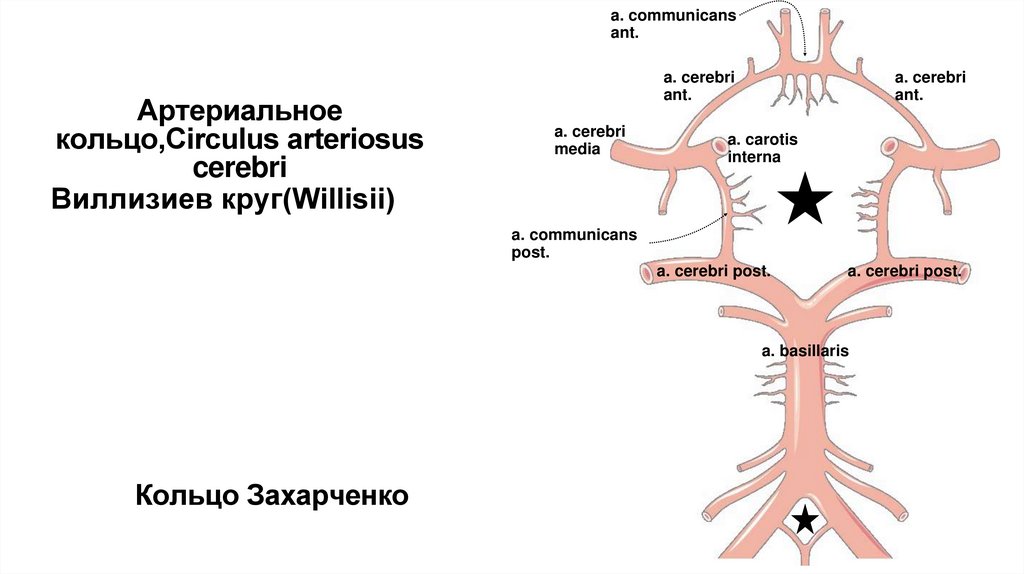 Артериальное кольцо,Circulus arteriosus cerebri
Виллизиев круг(Willisii)

Кольцо Захарченко

a. communicans ant.

a. cerebri ant.

a. cerebri ant.

a. cerebri media

a. carotis interna

a. communicans post.

a. cerebri post.

a. cerebri post.

a. basillaris